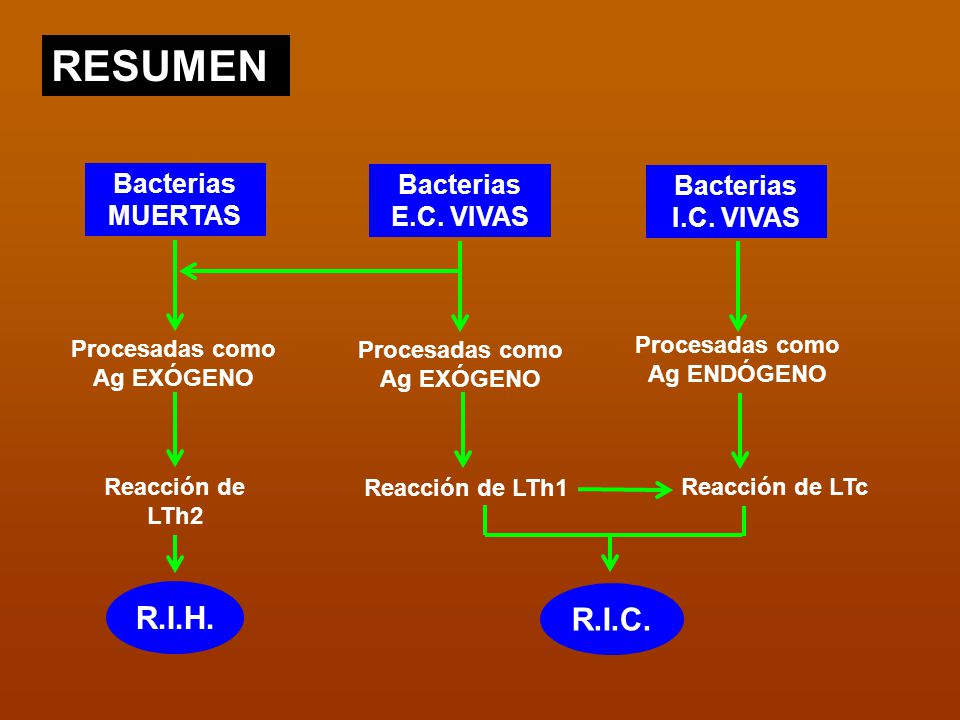 RESUMEN

Bacterias MUERTAS

Bacterias E.C. VIVAS

Bacterias I.C. VIVAS

Procesadas como Ag EXÓGENO

Procesadas como Ag EXÓGENO

Procesadas como Ag ENDÓGENO

Reacción de LTh2

Reacción de LTh1

Reacción de LTc

R.I.H.

R.I.C.